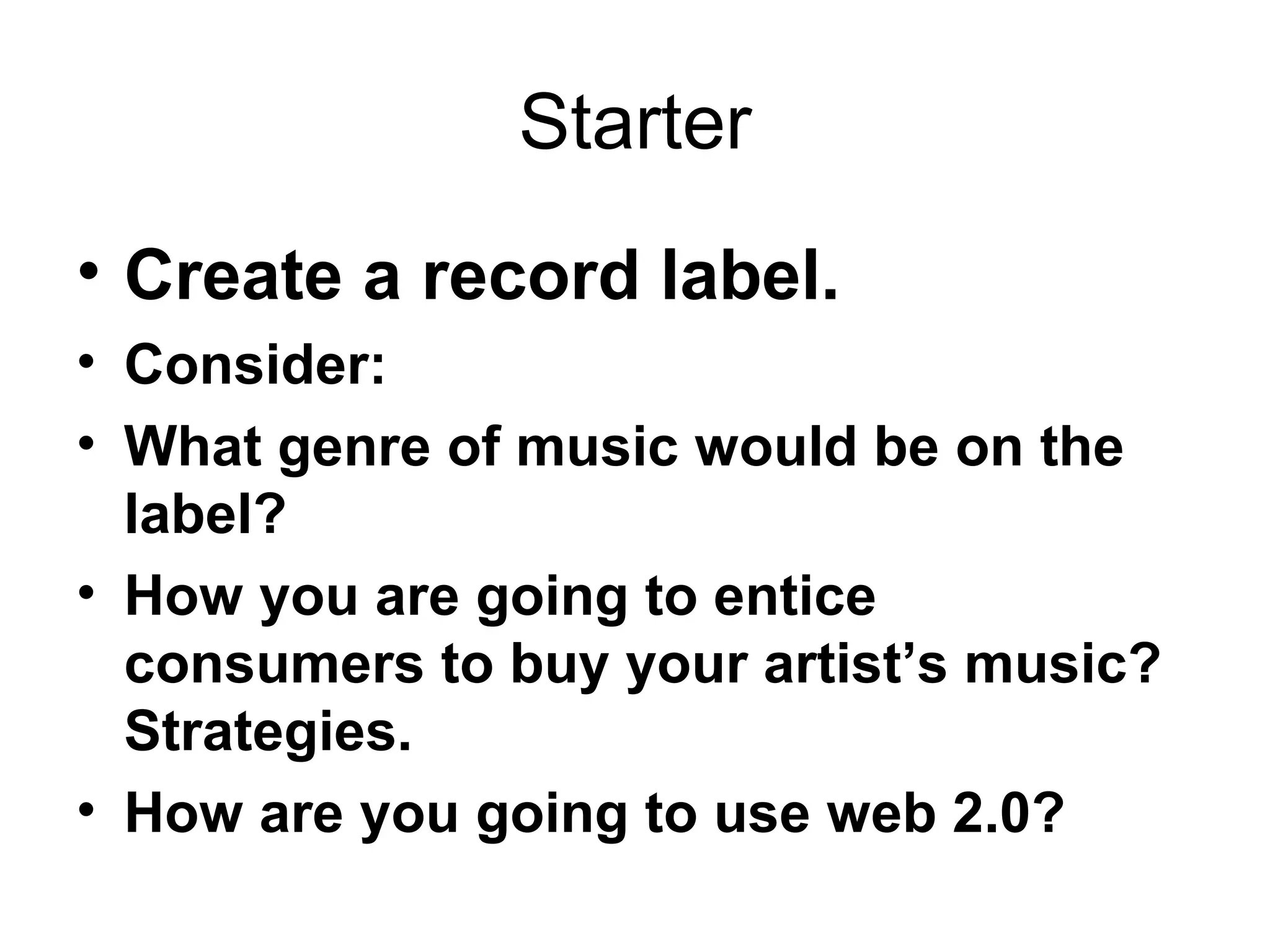 Starter

• Create a record label.
• Consider:
• What genre of music would be on the label?
• How you are going to entice consumers to buy your artist’s music? Strategies.
• How are you going to use web 2.0?